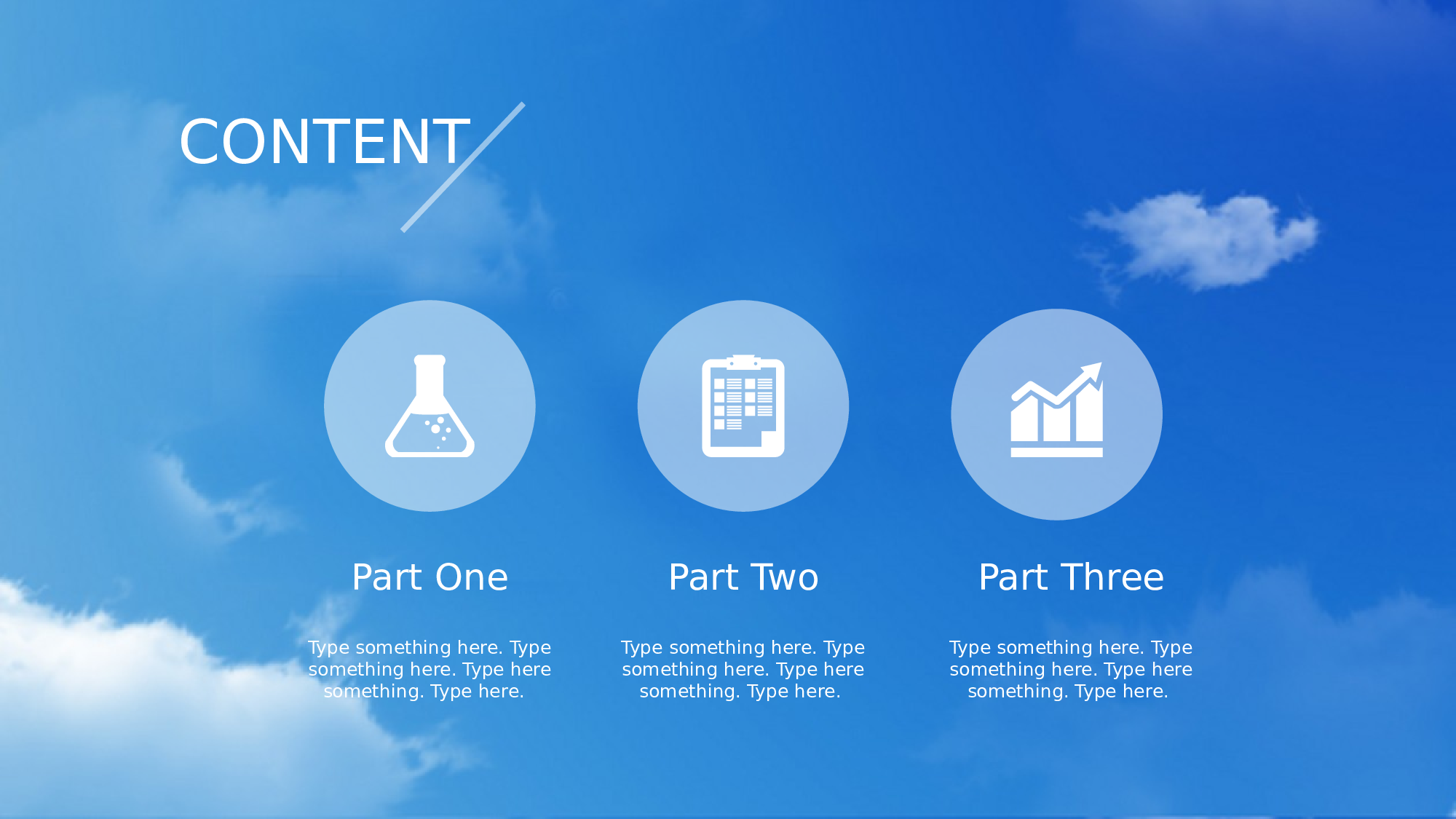 CONTENT

Part One

Type something here. Type something here. Type here something. Type here.

Part Two

Type something here. Type something here. Type here something. Type here.

Part Three

Type something here. Type something here. Type here something. Type here.